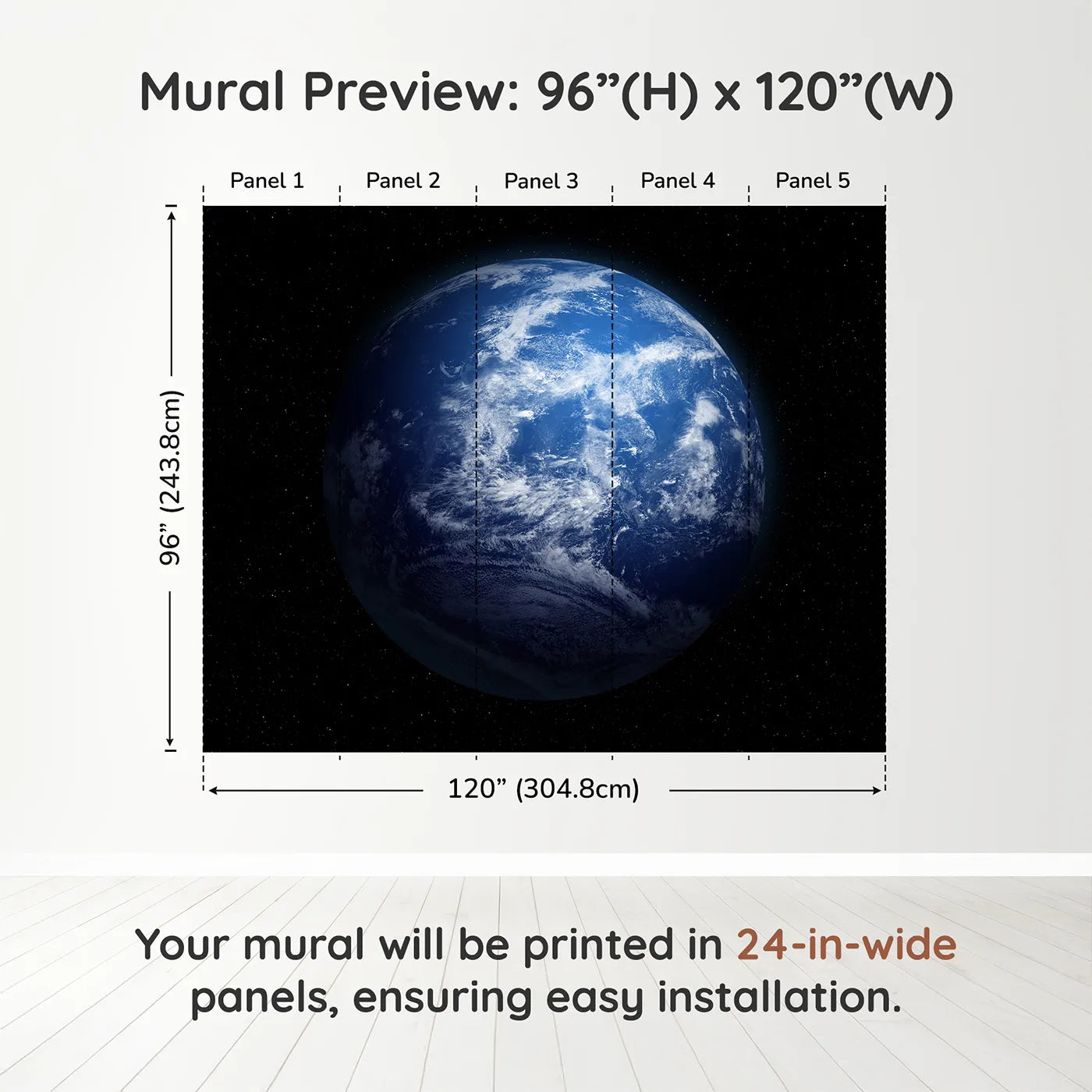 Mural Preview: 96”(H) x 120”(W)

Panel 1 Panel 2 Panel 3 Panel 4 Panel 5

96” (243.8cm)

120” (304.8cm)

Your mural will be printed in 24-in-wide panels, ensuring easy installation.